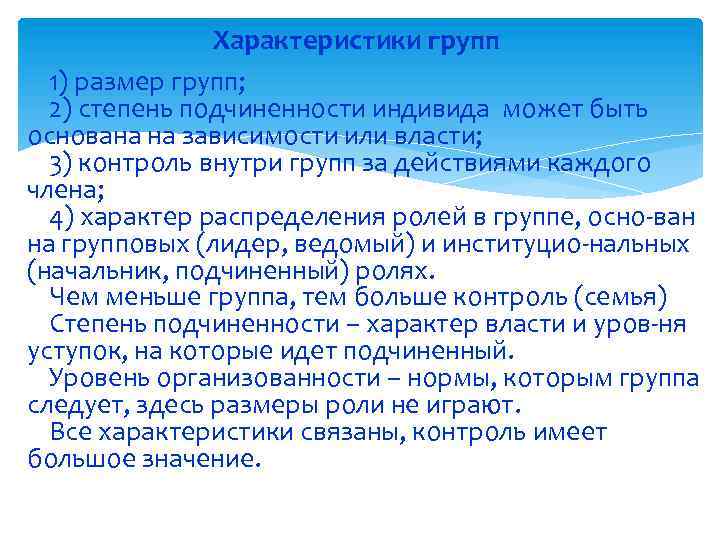 Характеристики групп

1) размер групп;
2) степень подчиненности индивида может быть основана на зависимости или власти;
3) контроль внутри групп за действиями каждого члена;
4) характер распределения ролей в группе, осно-ван на групповых (лидер, ведомый) и институцио-нальных (начальник, подчиненный) ролях.
Чем меньше группа, тем больше контроль (семья)
Степень подчиненности – характер власти и уров-ня уступок, на которые идет подчиненный.
Уровень организованности – нормы, которым группа следует, здесь размеры роли не играют.
Все характеристики связаны, контроль имеет большое значение.